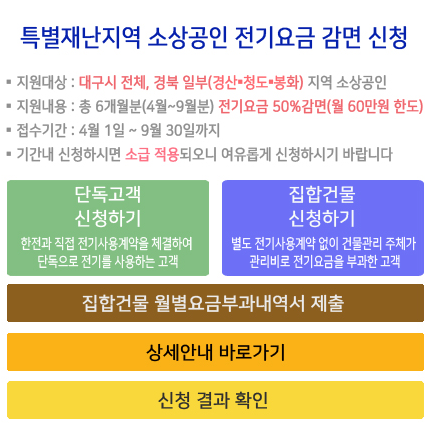 특별재난지역 소상공인 전기요금 감면 신청

▪ 지원대상 : 대구시 전체, 경북 일부(경산▪청도▪봉화) 지역 소상공인
▪ 지원내용 : 총 6개월분(4월~9월분) 전기요금 50%감면(월 60만원 한도)
▪ 접수기간 : 4월 1일 ~ 9월 30일까지
▪ 기간내 신청하시면 소급 적용되오니 여유롭게 신청하시기 바랍니다

단독고객
신청하기
한전과 직접 전기사용계약을 체결하여 단독으로 전기를 사용하는 고객

집합건물
신청하기
별도 전기사용계약 없이 건물관리 주체가 관리비로 전기요금을 부과한 고객

집합건물 월별요금부과내역서 제출

상세안내 바로가기

신청 결과 확인